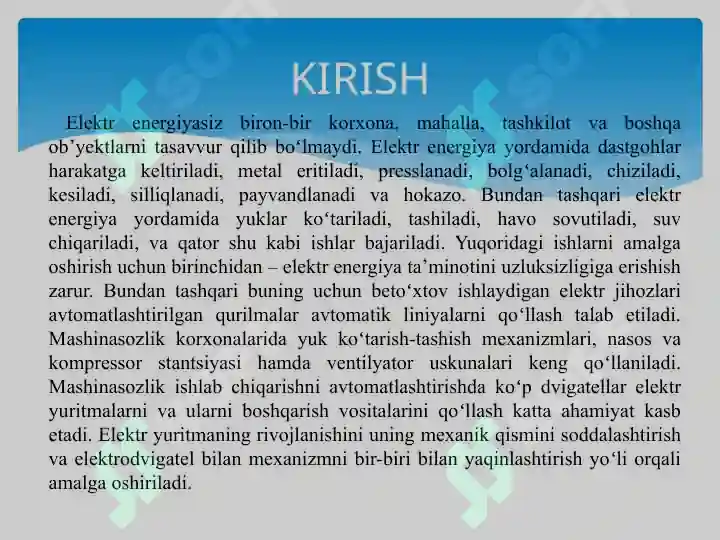 KIRISH

Elektr energiyasiz biron-bir korxona, mahalla, tashkilot va boshqa ob’yektlarni tasavvur qilib bo‘lmaydi. Elektr energiya yordamida dastgohlar harakatga keltiriladi, metal eritiladi, presslanadi, bolg‘alanadi, chiziladi, kesiladi, silliqlanadi, payvandlanadi va hokazo. Bundan tashqari elektr energiya yordamida yuklar ko‘tariladi, tashiladi, havo sovutiladi, suv chiqariladi, va qator shu kabi ishlar bajariladi. Yuqoridagi ishlarni amalga oshirish uchun birinchidan – elektr energiya ta’minotini uzluksizligiga erishish zarur. Bundan tashqari buning uchun beto‘xtov ishlaydigan elektr jihozlari avtomatlashtirilgan qurilmalar avtomatik liniyalarni qo‘llash talab etiladi. Mashinasozlik korxonalarida yuk ko‘tarish-tashish mexanizmlari, nasos va kompressor stantsiyasi hamda ventilyator uskunalari keng qo‘llaniladi. Mashinasozlik ishlab chiqarishni avtomatlashtirishda ko‘p dvigatellar elektr yuritmalarni va ularni boshqarish vositalarini qo‘llash katta ahamiyat kasb etadi. Elektr yuritmaning rivojlanishini uning mexanik qismini soddalashtirish va elektrodvigatel bilan mexanizmni bir-biri bilan yaqinlashtirish yo‘li orqali amalga oshiriladi.